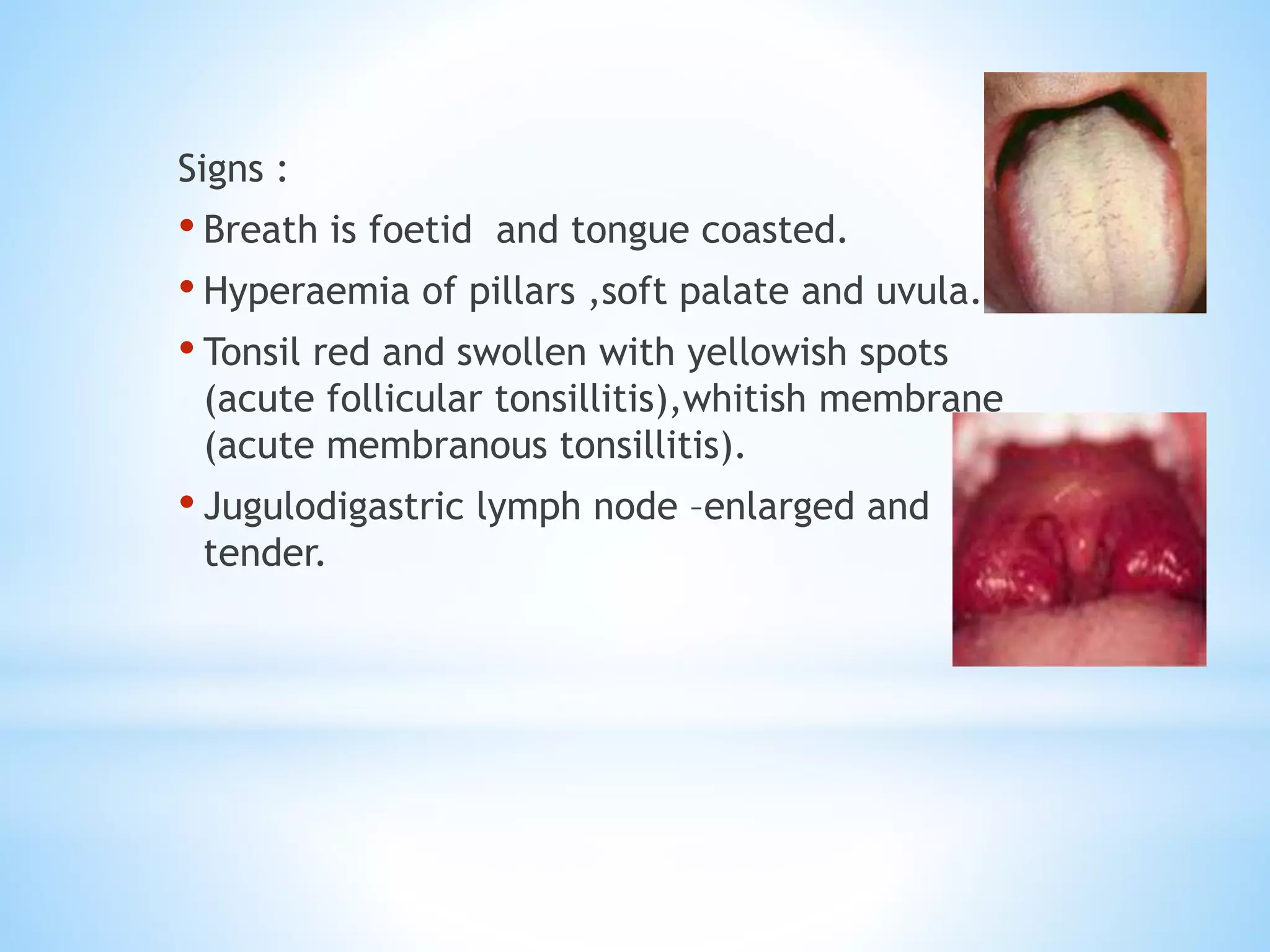 Signs :

• Breath is foetid and tongue coasted.

• Hyperaemia of pillars ,soft palate and uvula.

• Tonsil red and swollen with yellowish spots (acute follicular tonsillitis),whitish membrane (acute membranous tonsillitis).

• Jugulodigastric lymph node –enlarged and tender.